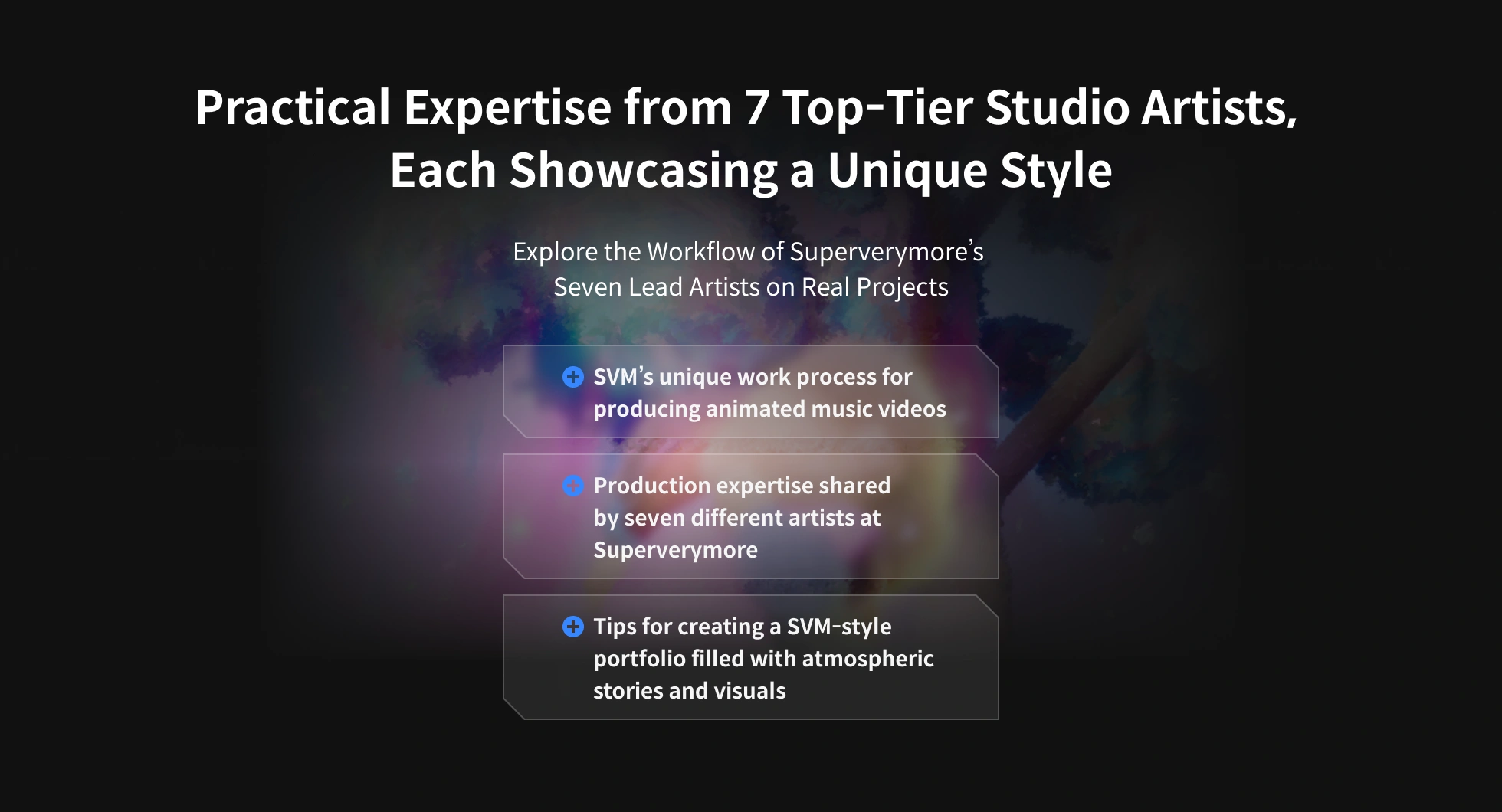 Practical Expertise from 7 Top-Tier Studio Artists, Each Showcasing a Unique Style

Explore the Workflow of Superverymore's Seven Lead Artists on Real Projects

SVM's unique work process for producing animated music videos

Production expertise shared by seven different artists at Superverymore

Tips for creating a SVM-style portfolio filled with atmospheric stories and visuals